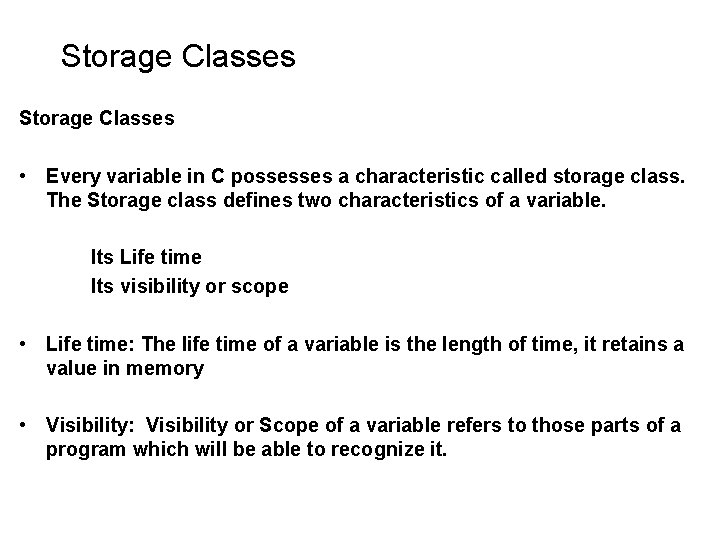 Storage Classes

Storage Classes

• Every variable in C possesses a characteristic called storage class. The Storage class defines two characteristics of a variable.

Its Life time
Its visibility or scope

• Life time: The life time of a variable is the length of time, it retains a value in memory

• Visibility: Visibility or Scope of a variable refers to those parts of a program which will be able to recognize it.